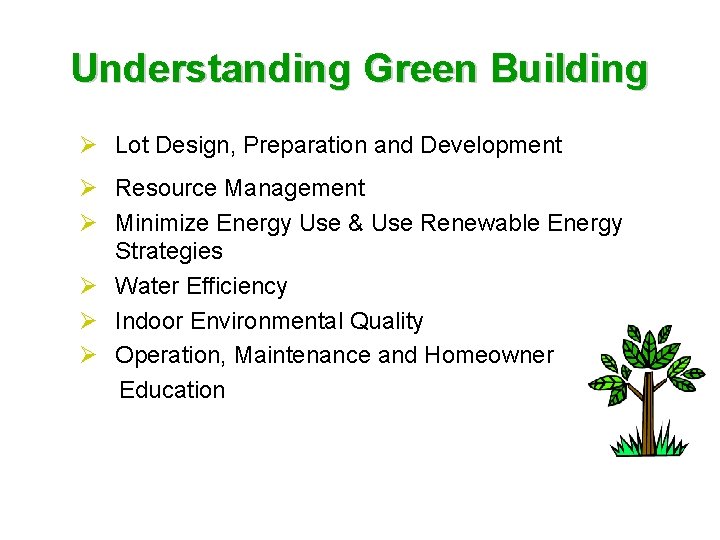 Understanding Green Building

➢ Lot Design, Preparation and Development
➢ Resource Management
➢ Minimize Energy Use & Use Renewable Energy Strategies
➢ Water Efficiency
➢ Indoor Environmental Quality
➢ Operation, Maintenance and Homeowner Education